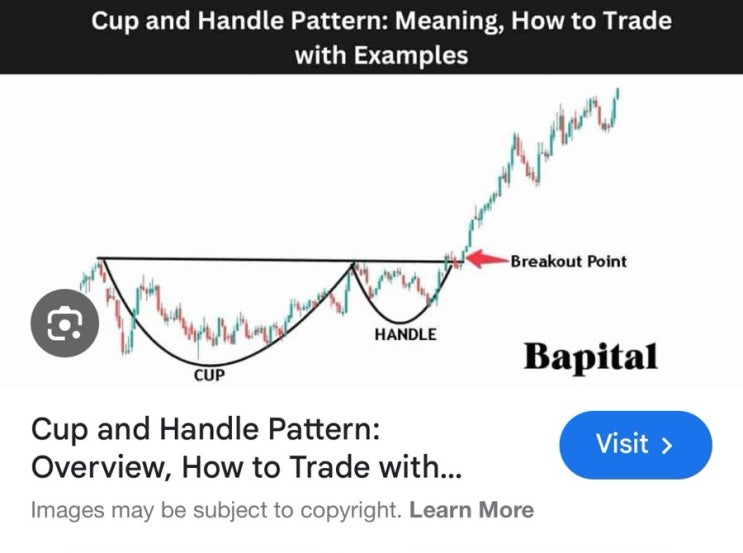 Cup and Handle Pattern: Meaning, How to Trade with Examples

Breakout Point

HANDLE

CUP

Bapital

Cup and Handle Pattern: Overview, How to Trade with...

Visit >

Images may be subject to copyright. Learn More